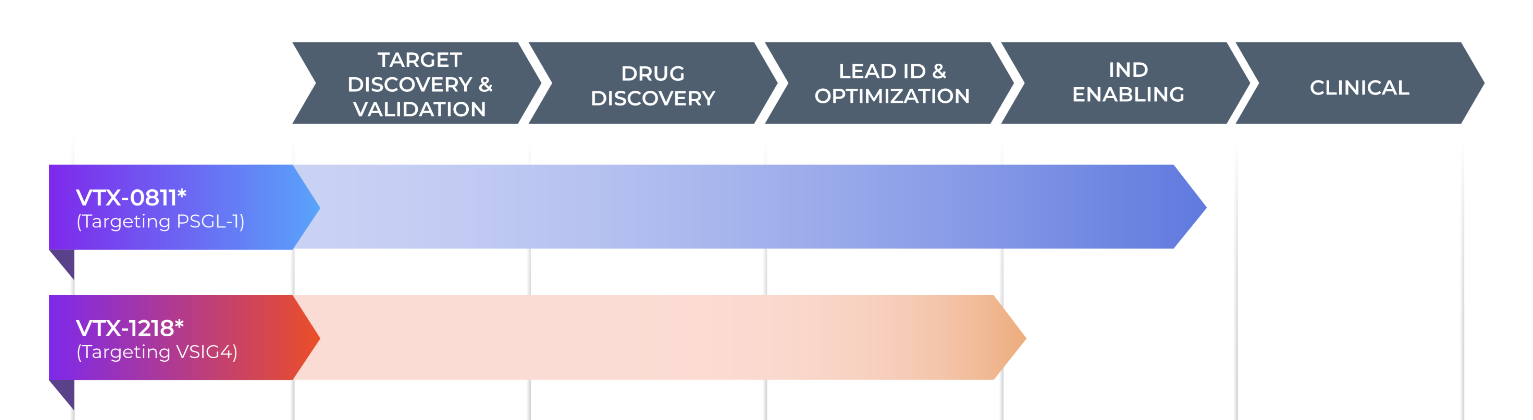 TARGET DISCOVERY & VALIDATION

DRUG DISCOVERY

LEAD ID & OPTIMIZATION

IND ENABLING

CLINICAL

VTX-0811*
(Targeting PSGL-1)

VTX-1218*
(Targeting VSIG4)